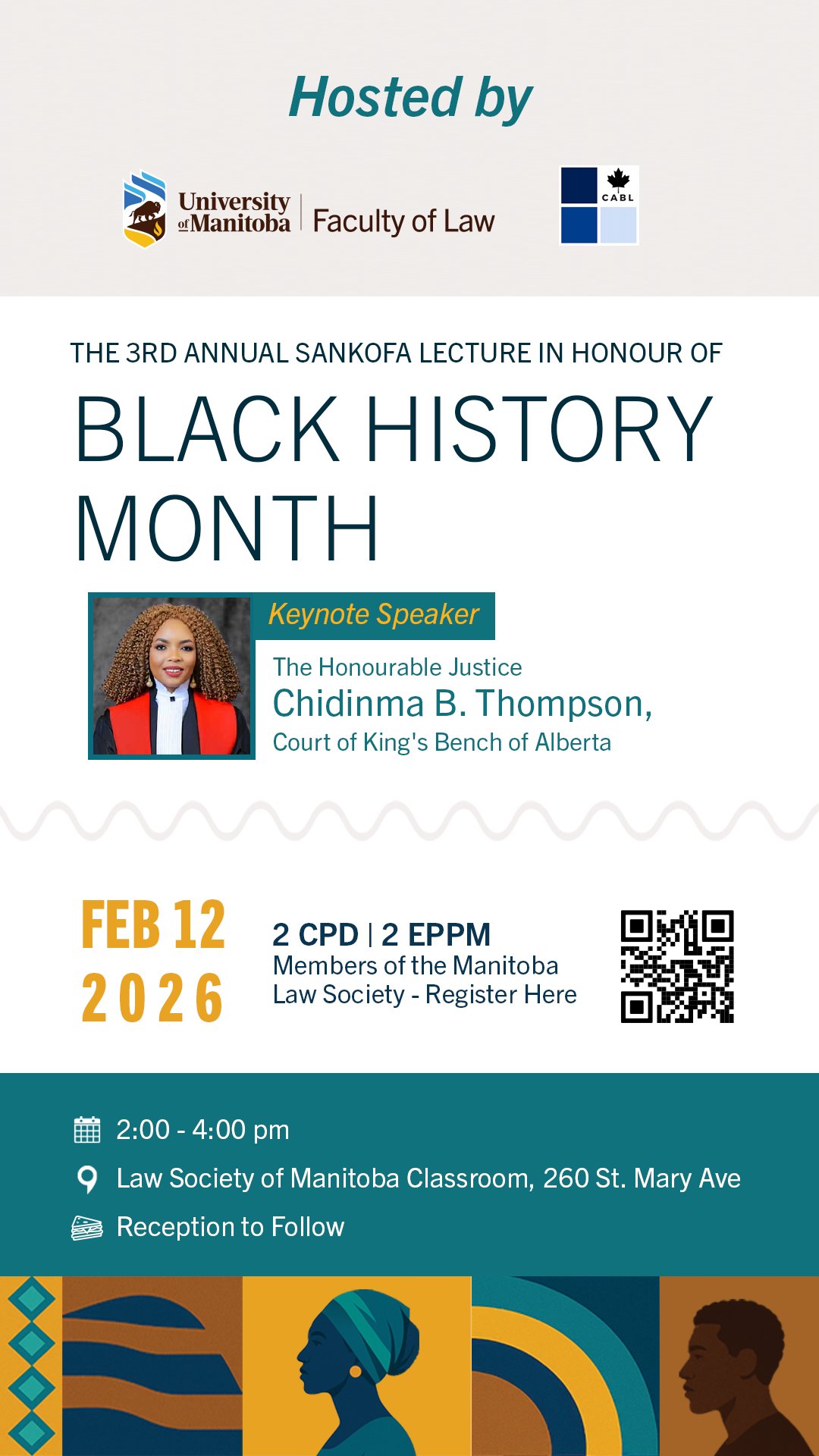 Hosted by

University of Manitoba | Faculty of Law

CABL

THE 3RD ANNUAL SANKOFA LECTURE IN HONOUR OF

BLACK HISTORY MONTH

Keynote Speaker

The Honourable Justice
Chidinma B. Thompson,
Court of King's Bench of Alberta

FEB 12
2026

2 CPD | 2 EPPM
Members of the Manitoba Law Society - Register Here

2:00 - 4:00 pm
Law Society of Manitoba Classroom, 260 St. Mary Ave
Reception to Follow